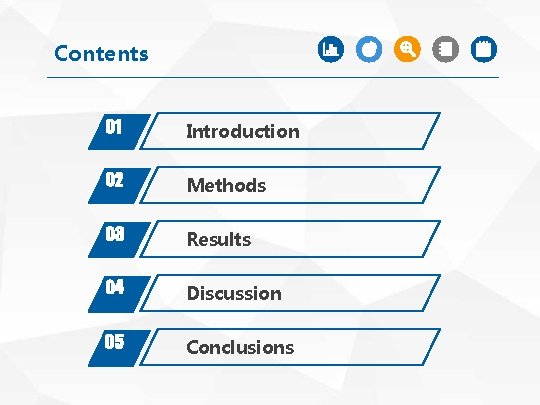 Contents

01 Introduction

02 Methods

03 Results

04 Discussion

05 Conclusions